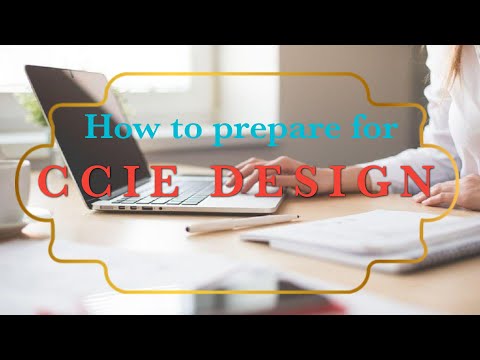 How to prepare for

CCIE DESIGN